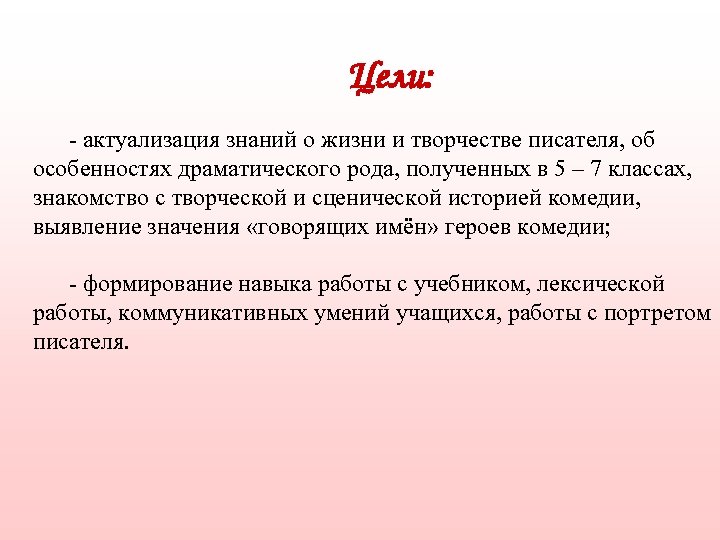 Цели:

- актуализация знаний о жизни и творчестве писателя, об особенностях драматического рода, полученных в 5 – 7 классах, знакомство с творческой и сценической историей комедии, выявление значения «говорящих имён» героев комедии;

- формирование навыка работы с учебником, лексической работы, коммуникативных умений учащихся, работы с портретом писателя.